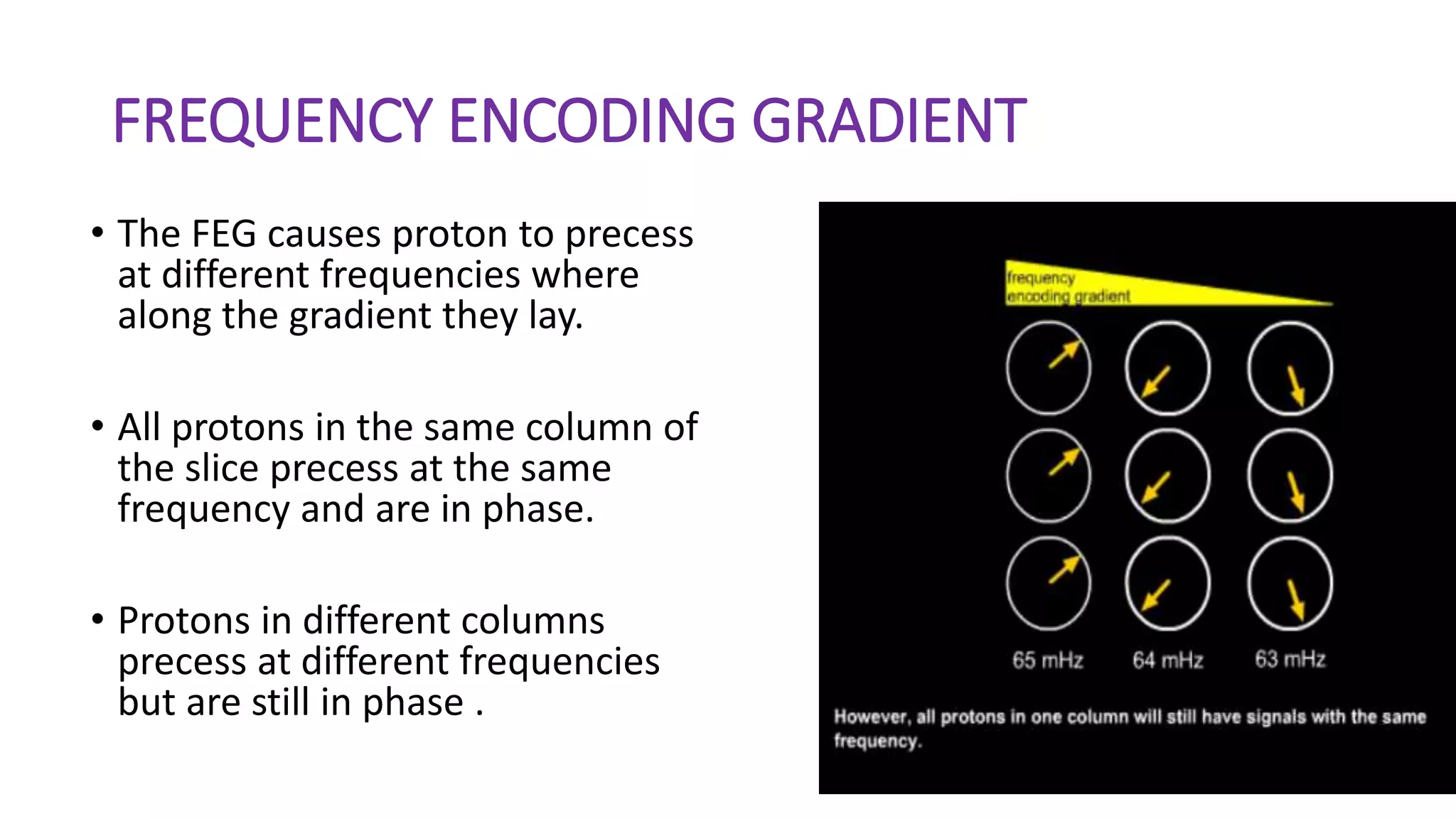 FREQUENCY ENCODING GRADIENT

• The FEG causes proton to precess at different frequencies where along the gradient they lay.

• All protons in the same column of the slice precess at the same frequency and are in phase.

• Protons in different columns precess at different frequencies but are still in phase .

frequency encoding gradient

65 mHz 64 mHz 63 mHz

However, all protons in one column will still have signals with the same frequency.